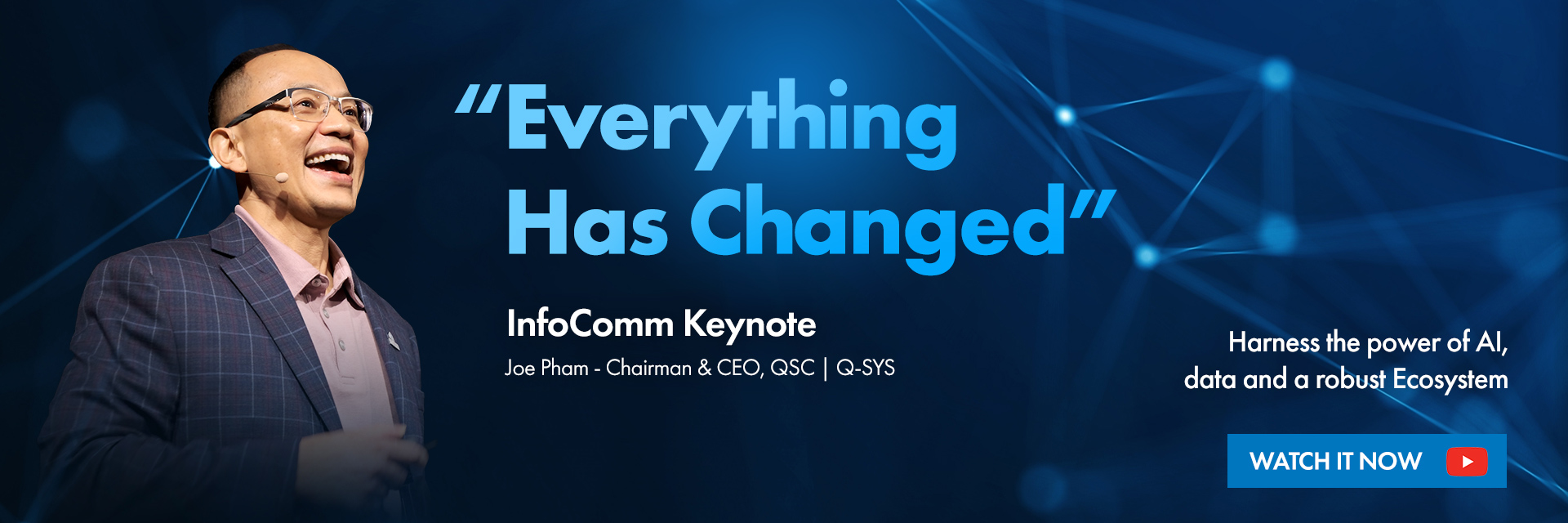 “Everything Has Changed”

InfoComm Keynote

Joe Pham - Chairman & CEO, QSC | Q-SYS

Harness the power of AI, data and a robust Ecosystem

WATCH IT NOW